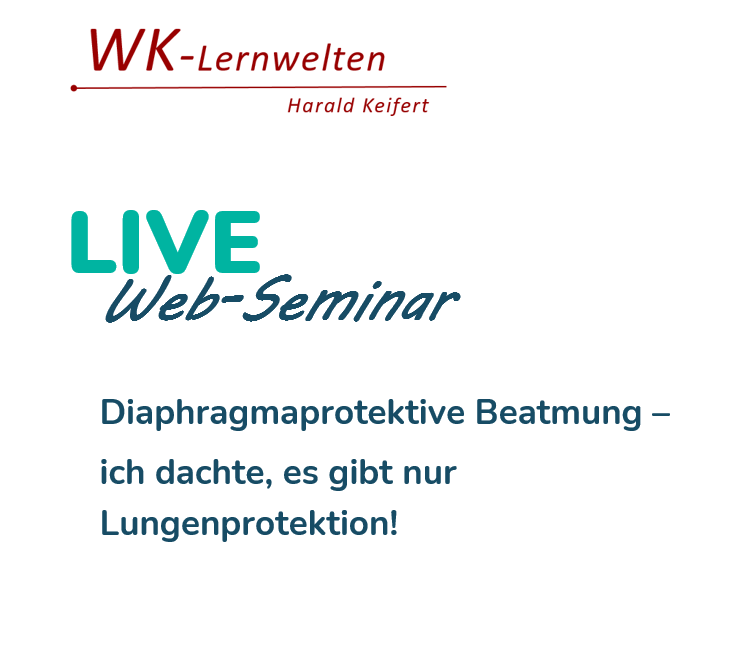 WK-Lernwelten
Harald Keifert

LIVE
Web-Seminar

Diaphragmaprotektive Beatmung – ich dachte, es gibt nur Lungenprotektion!